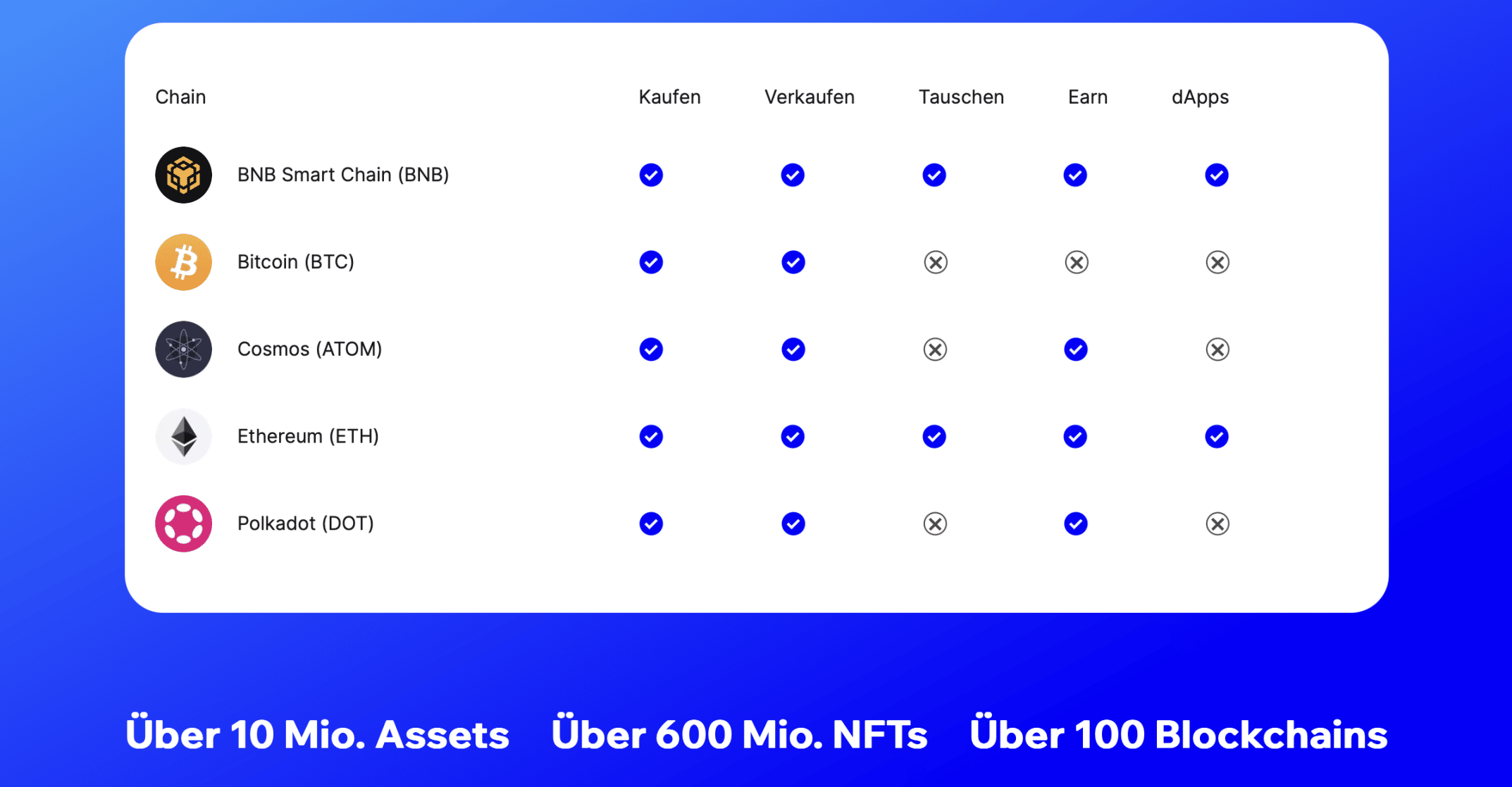 | Chain | Kaufen | Verkaufen | Tauschen | Earn | dApps |
|---|---|---|---|---|---|
| BNB Smart Chain (BNB) | ✓ | ✓ | ✓ | ✓ | ✓ |
| Bitcoin (BTC) | ✓ | ✓ | ✗ | ✗ | ✗ |
| Cosmos (ATOM) | ✓ | ✓ | ✗ | ✓ | ✗ |
| Ethereum (ETH) | ✓ | ✓ | ✓ | ✓ | ✓ |
| Polkadot (DOT) | ✓ | ✓ | ✗ | ✓ | ✗ |

Über 10 Mio. Assets Über 600 Mio. NFTs Über 100 Blockchains